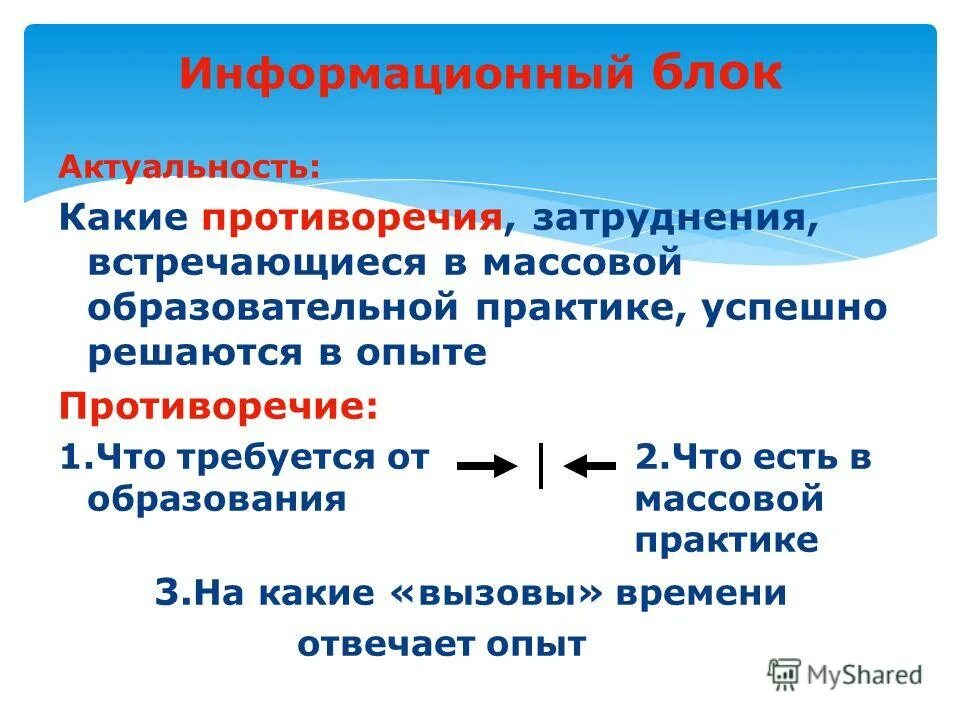 Информационный блок

Актуальность:

Какие противоречия, затруднения, встречающиеся в массовой образовательной практике, успешно решаются в опыте

Противоречие:

1.Что требуется от образования

2.Что есть в массовой практике

3.На какие «вызовы» времени отвечает опыт

MyShared